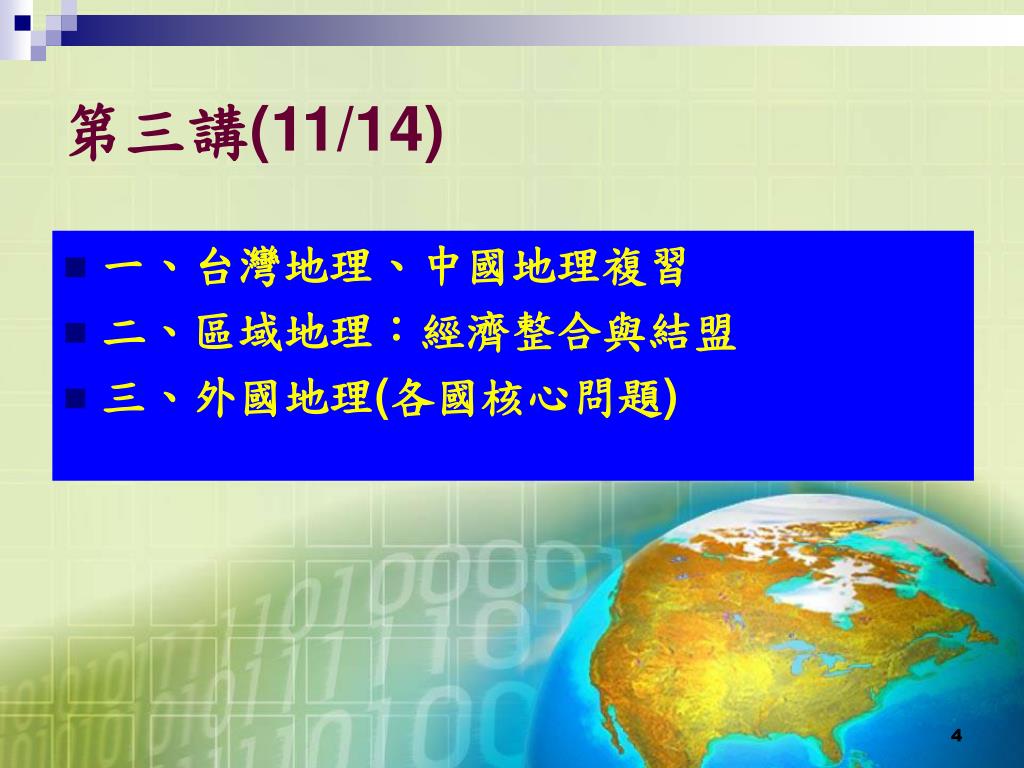 第三講(11/14)

一、台灣地理、中國地理複習
二、區域地理：經濟整合與結盟
三、外國地理(各國核心問題)

4